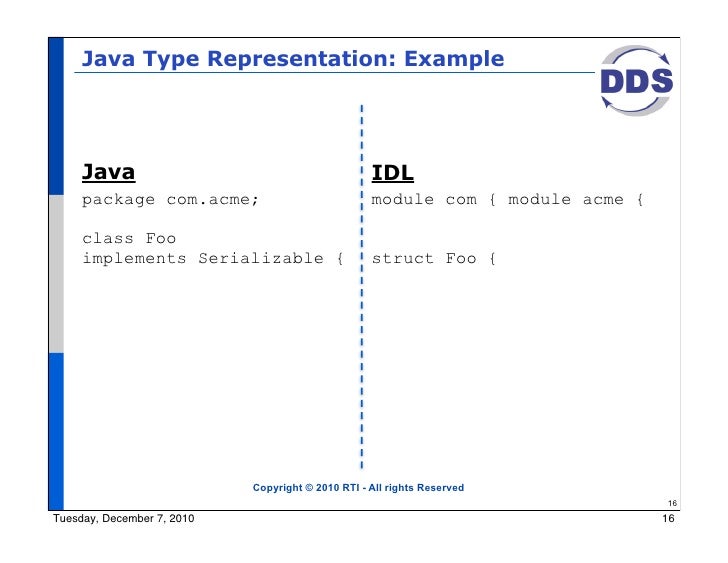 Java Type Representation: Example

DDS

Java

package com.acme;

class Foo
implements Serializable {

IDL

module com { module acme {

struct Foo {

Copyright © 2010 RTI - All rights Reserved

16

Tuesday, December 7, 2010

16